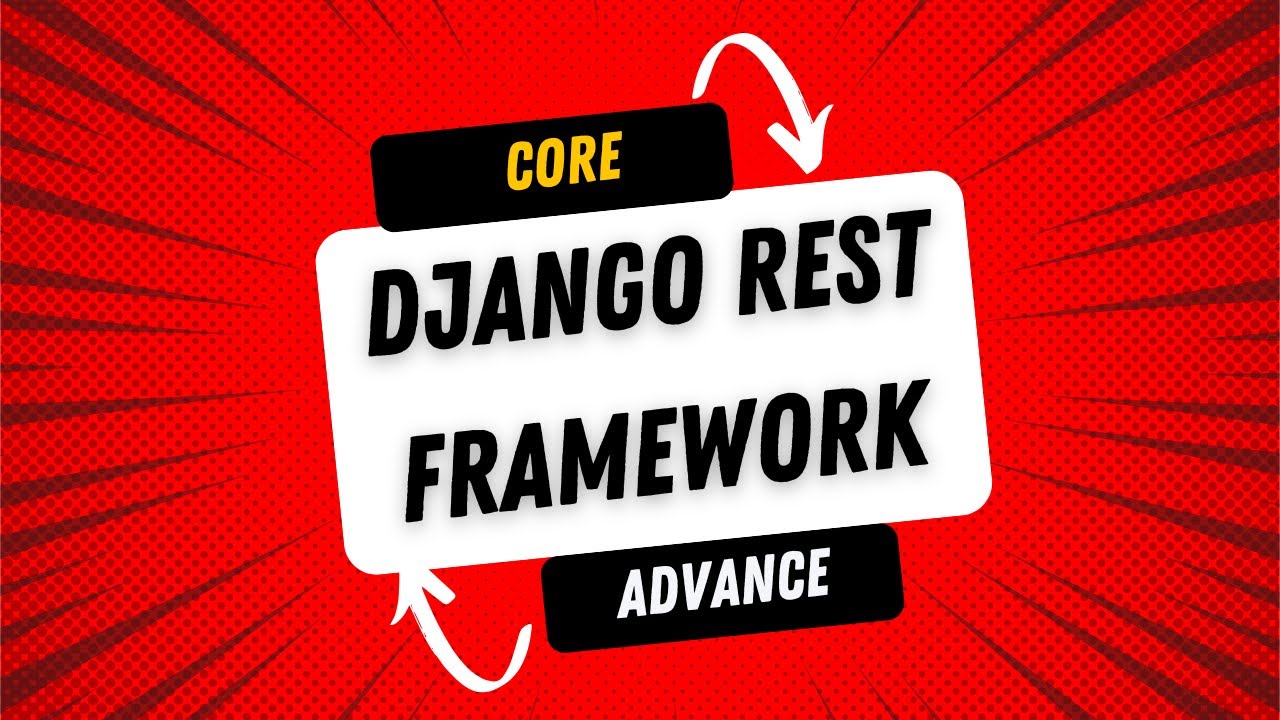 CORE

DJANGO REST FRAMEWORK

ADVANCE